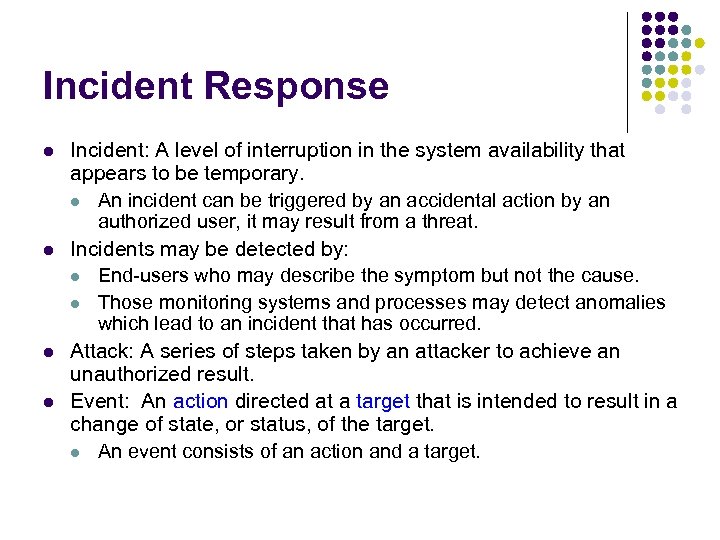 Incident Response

- Incident: A level of interruption in the system availability that appears to be temporary.
  - An incident can be triggered by an accidental action by an authorized user, it may result from a threat.
- Incidents may be detected by:
  - End-users who may describe the symptom but not the cause.
  - Those monitoring systems and processes may detect anomalies which lead to an incident that has occurred.
- Attack: A series of steps taken by an attacker to achieve an unauthorized result.
- Event: An action directed at a target that is intended to result in a change of state, or status, of the target.
  - An event consists of an action and a target.